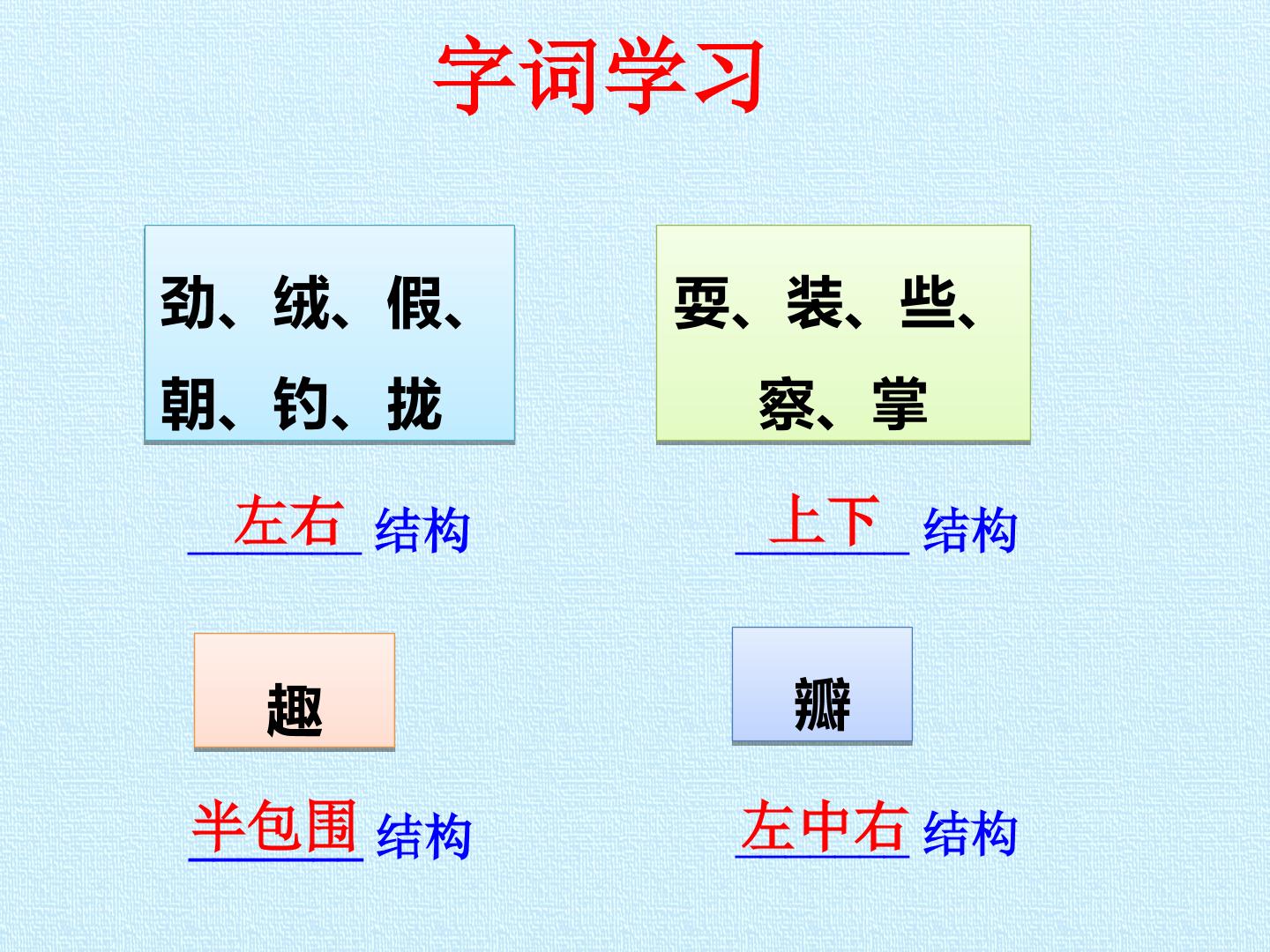 字词学习

劲、绒、假、
朝、钓、拢

左右结构

耍、装、些、
察、掌

上下结构

趣

半包围结构

瓣

左中右结构